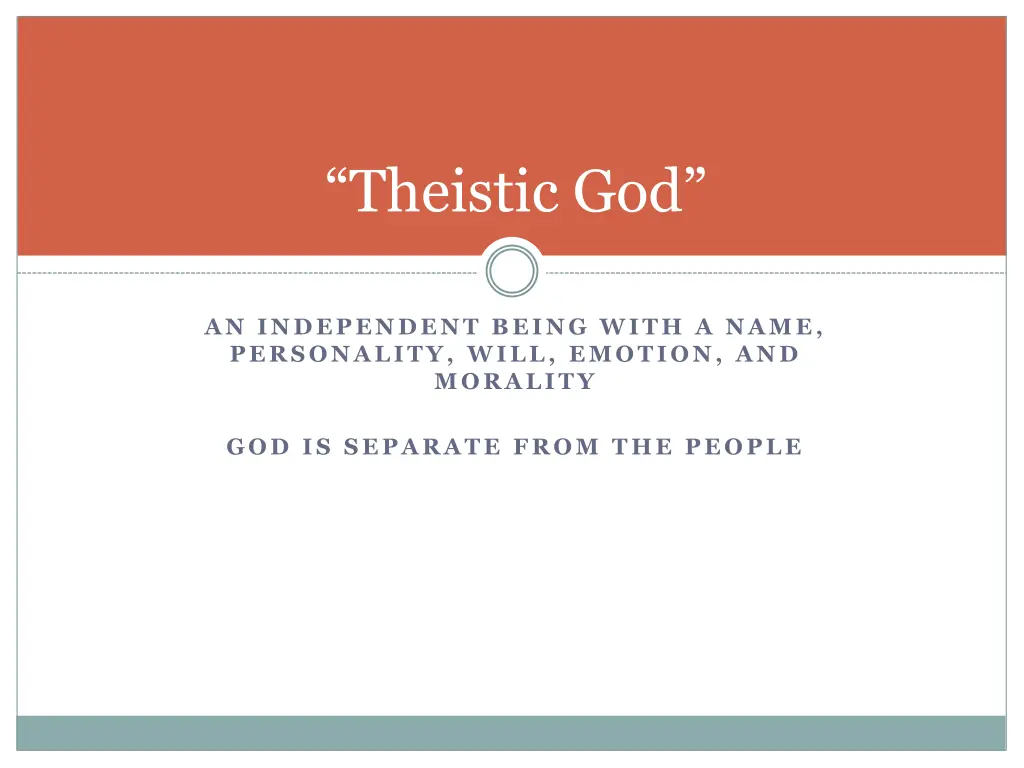 “Theistic God”

AN INDEPENDENT BEING WITH A NAME, PERSONALITY, WILL, EMOTION, AND MORALITY

GOD IS SEPARATE FROM THE PEOPLE